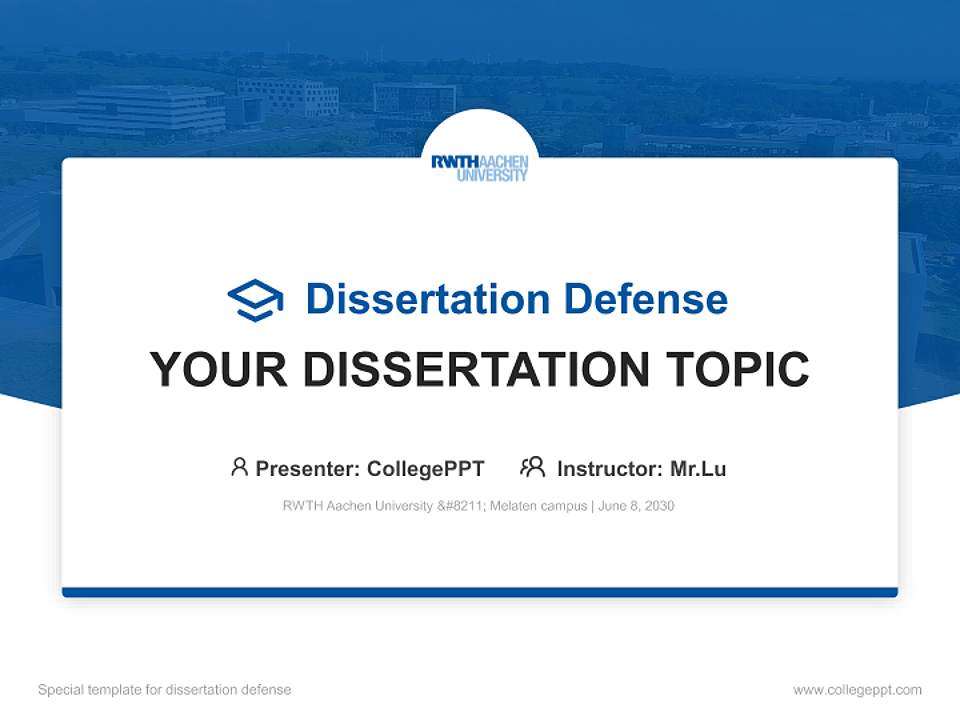 RWTH AACHEN UNIVERSITY

Dissertation Defense

YOUR DISSERTATION TOPIC

Presenter: CollegePPT Instructor: Mr.Lu

RWTH Aachen University &#8211; Melaten campus | June 8, 2030

Special template for dissertation defense

www.collegeppt.com